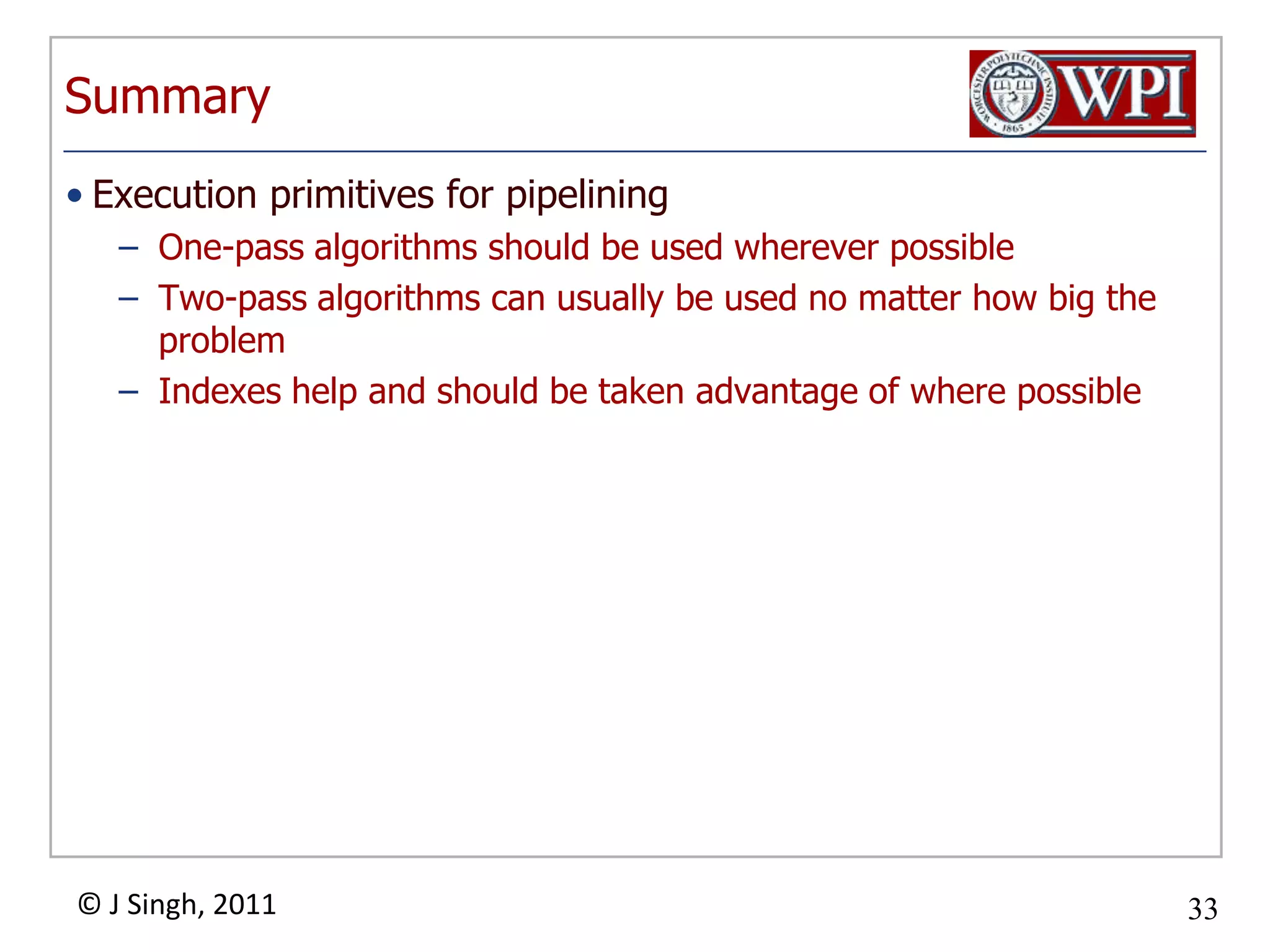 Summary

WORCESTER POLYTECHNIC INSTITUTE 1865 WPI

• Execution primitives for pipelining
– One-pass algorithms should be used wherever possible
– Two-pass algorithms can usually be used no matter how big the problem
– Indexes help and should be taken advantage of where possible

© J Singh, 2011

33